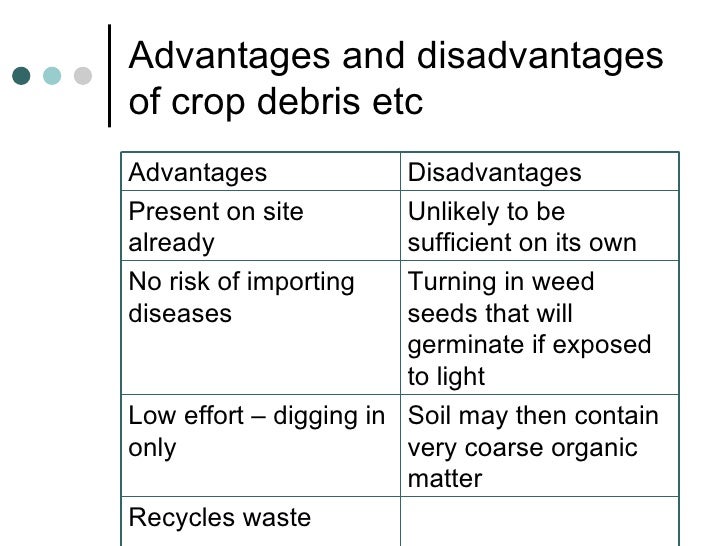 Advantages and disadvantages of crop debris etc

| Advantages | Disadvantages |
|---|---|
| Present on site already | Unlikely to be sufficient on its own |
| No risk of importing diseases | Turning in weed seeds that will germinate if exposed to light |
| Low effort – digging in only | Soil may then contain very coarse organic matter |
| Recycles waste | |